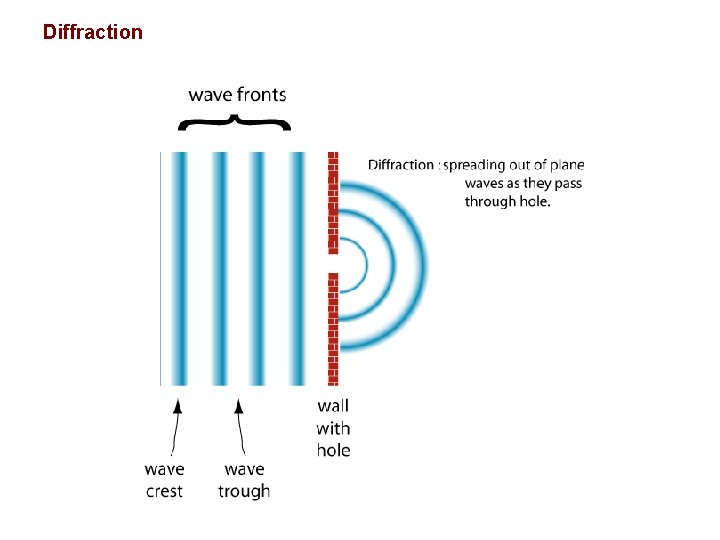 Diffraction

wave fronts

Diffraction : spreading out of plane waves as they pass through hole.

wall with hole

wave crest

wave trough